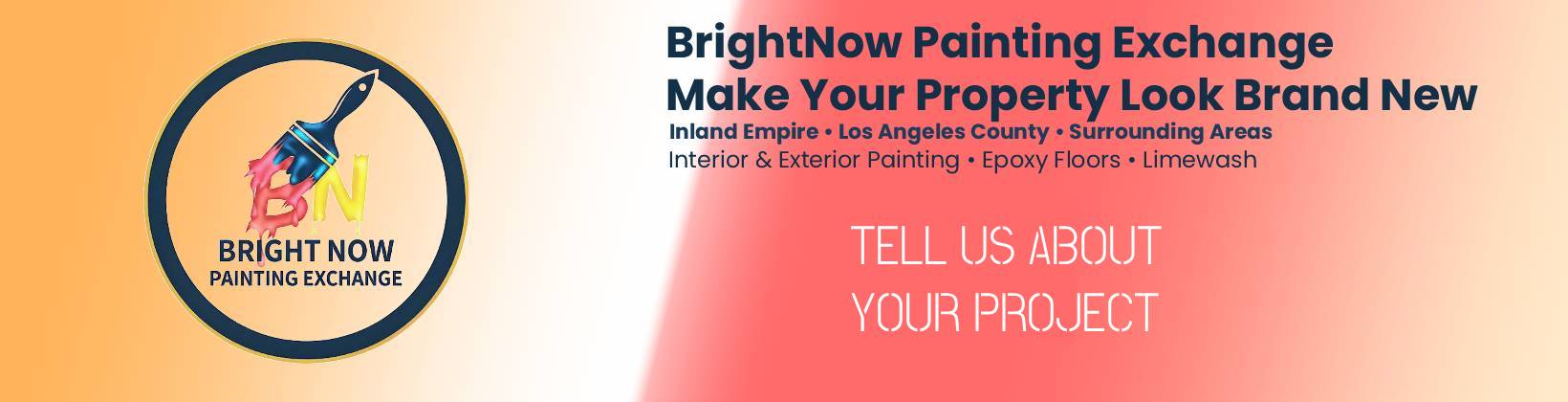 BN
BRIGHT NOW
PAINTING EXCHANGE

BrightNow Painting Exchange
Make Your Property Look Brand New

Inland Empire • Los Angeles County • Surrounding Areas
Interior & Exterior Painting • Epoxy Floors • Limewash

TELL US ABOUT YOUR PROJECT